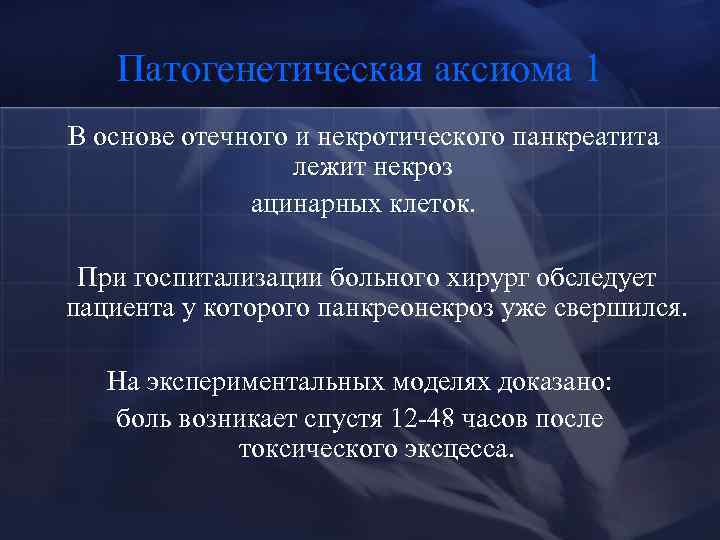 Патогенетическая аксиома 1

В основе отечного и некротического панкреатита лежит некроз
ацинарных клеток.

При госпитализации больного хирург обследует пациента у которого панкреонекроз уже свершился.

На экспериментальных моделях доказано:
боль возникает спустя 12-48 часов после токсического эксцесса.